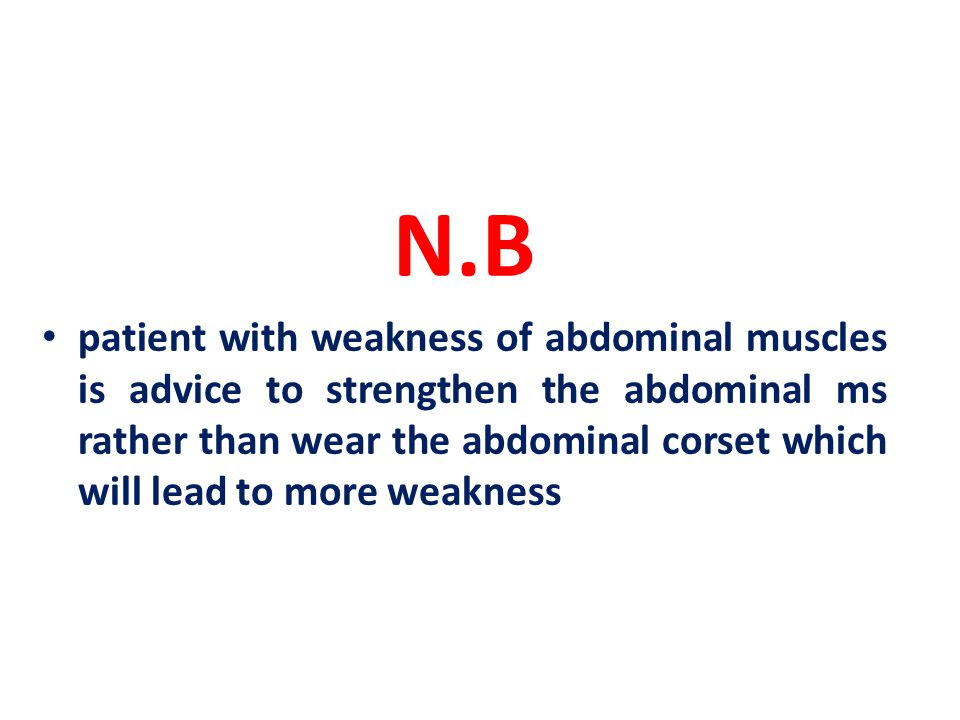 N.B

• patient with weakness of abdominal muscles is advice to strengthen the abdominal ms rather than wear the abdominal corset which will lead to more weakness